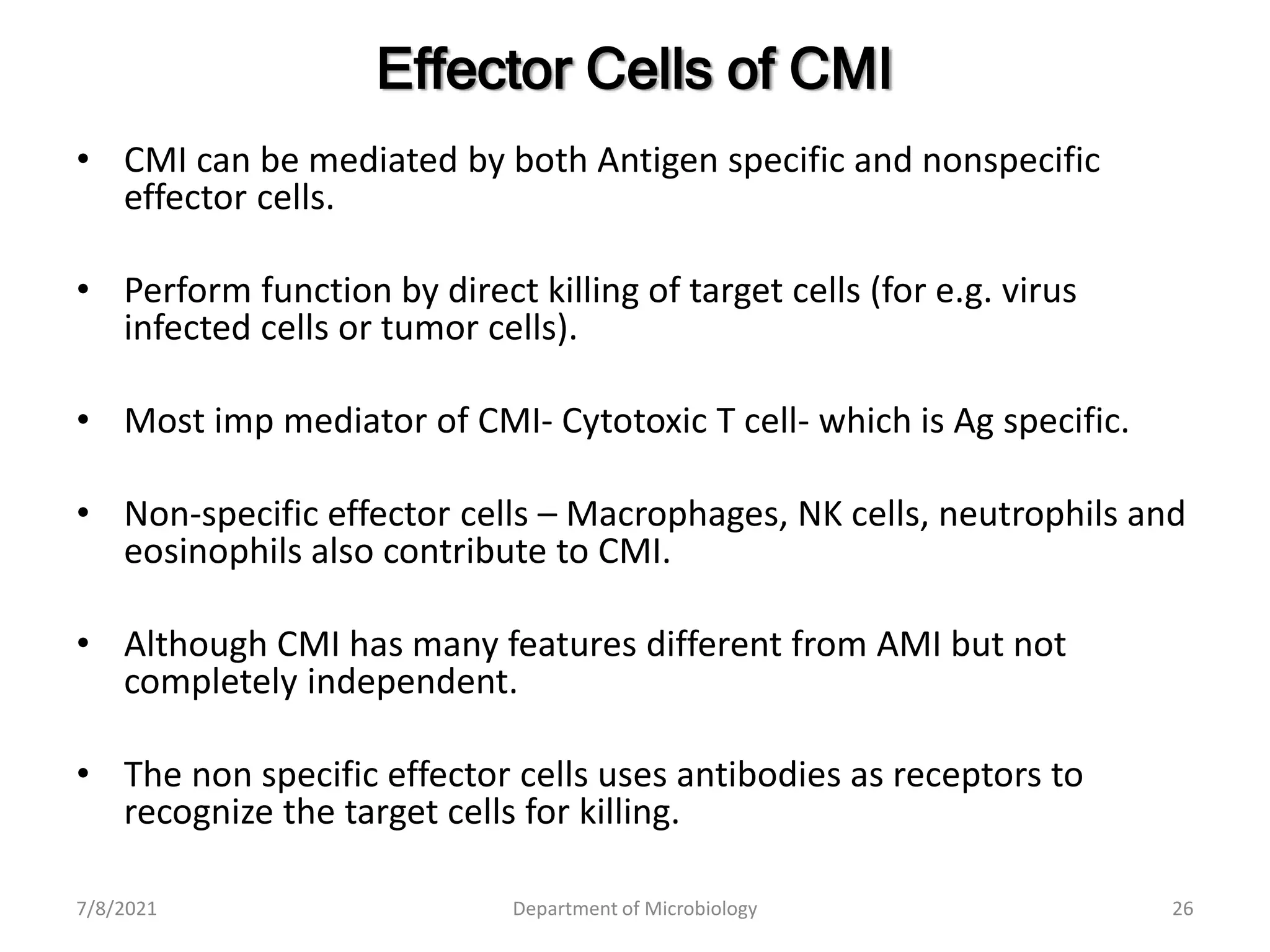 Effector Cells of CMI

• CMI can be mediated by both Antigen specific and nonspecific effector cells.

• Perform function by direct killing of target cells (for e.g. virus infected cells or tumor cells).

• Most imp mediator of CMI- Cytotoxic T cell- which is Ag specific.

• Non-specific effector cells – Macrophages, NK cells, neutrophils and eosinophils also contribute to CMI.

• Although CMI has many features different from AMI but not completely independent.

• The non specific effector cells uses antibodies as receptors to recognize the target cells for killing.

7/8/2021

Department of Microbiology

26